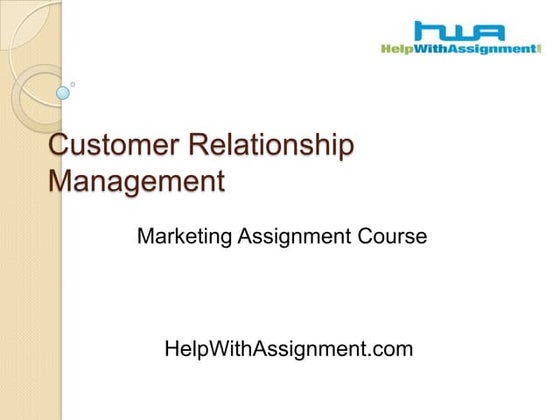 HWA
HelpWithAssignment

Customer Relationship Management

Marketing Assignment Course

HelpWithAssignment.com